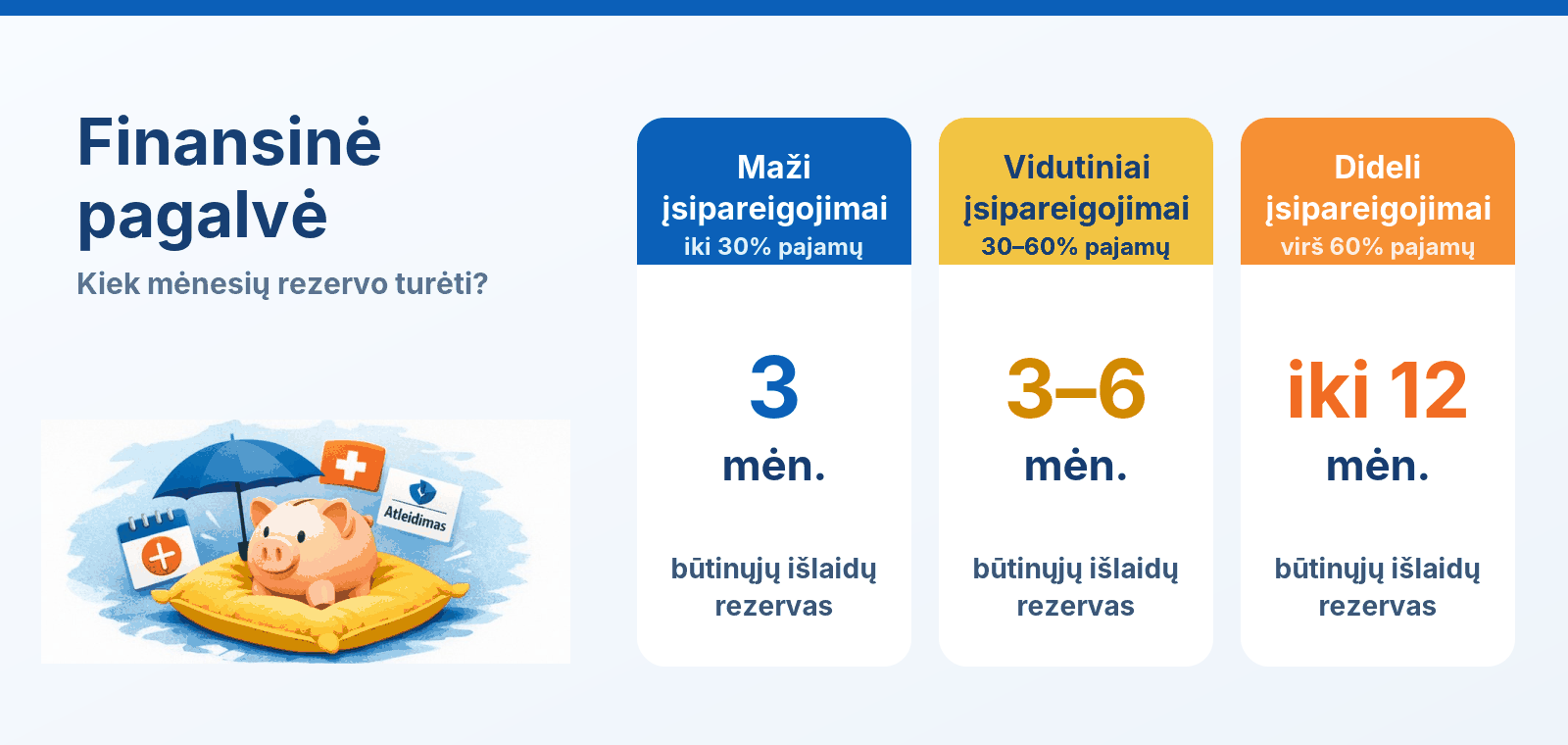 Finansinė pagalvė

Kiek mėnesių rezervo turėti?

Atleidimas

Maži įsipareigojimai
iki 30% pajamų

3
mėn.

būtinųjų išlaidų rezervas

Vidutiniai įsipareigojimai
30–60% pajamų

3–6
mėn.

būtinųjų išlaidų rezervas

Dideli įsipareigojimai
virš 60% pajamų

iki 12
mėn.

būtinųjų išlaidų rezervas